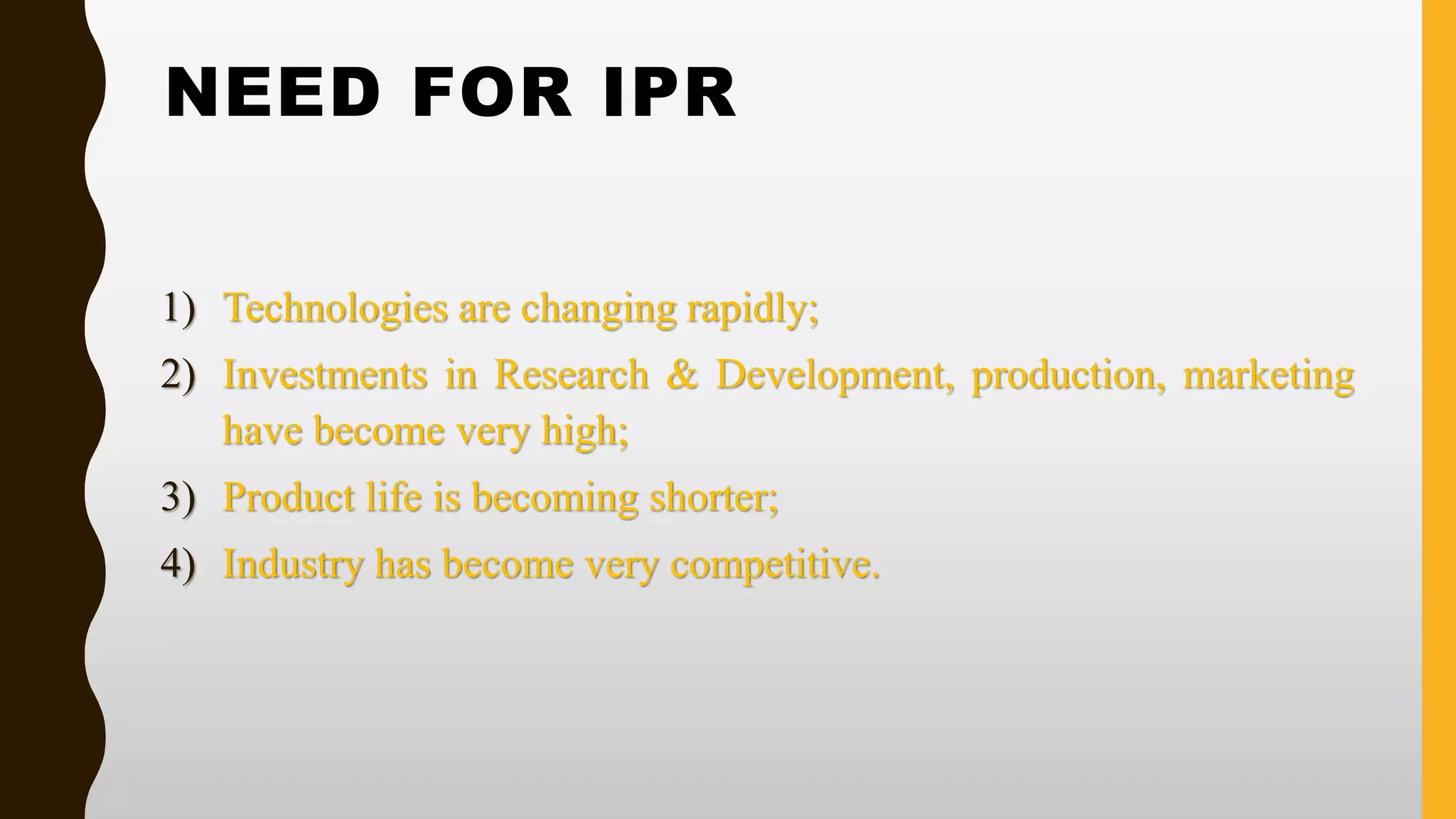 NEED FOR IPR

1) Technologies are changing rapidly;
2) Investments in Research & Development, production, marketing have become very high;
3) Product life is becoming shorter;
4) Industry has become very competitive.